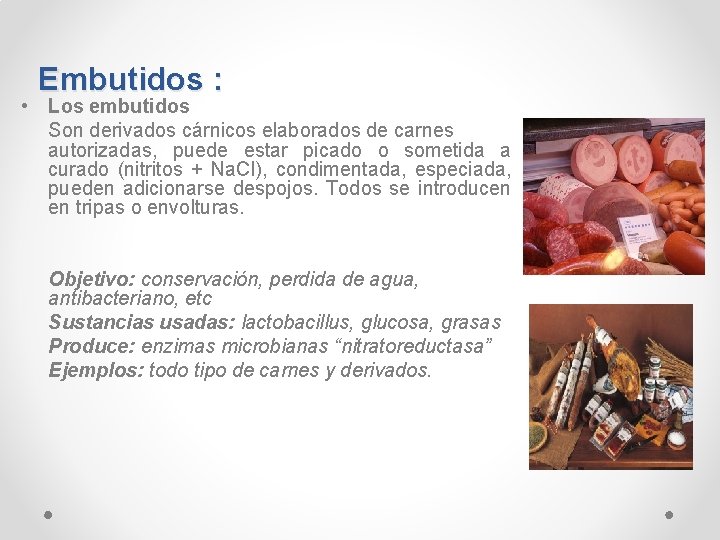 Embutidos :

• Los embutidos

Son derivados cárnicos elaborados de carnes autorizadas, puede estar picado o sometida a curado (nitritos + NaCl), condimentada, especiada, pueden adicionarse despojos. Todos se introducen en tripas o envolturas.

Objetivo: conservación, perdida de agua, antibacteriano, etc

Sustancias usadas: lactobacillus, glucosa, grasas

Produce: enzimas microbianas “nitratoreductasa”

Ejemplos: todo tipo de carnes y derivados.